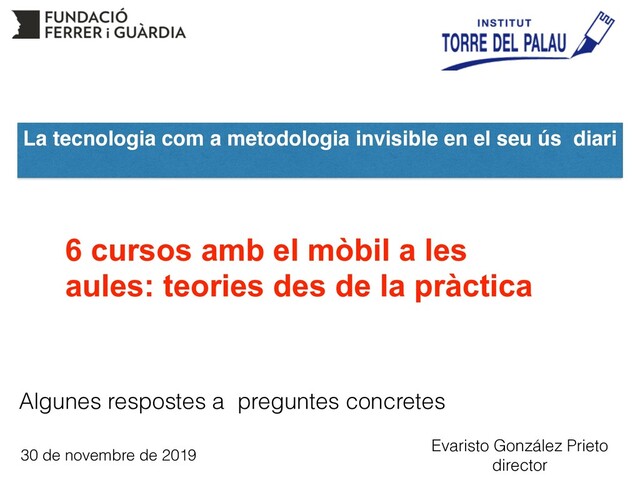 FUNDACIÓ
FERRER i GUÀRDIA

INSTITUT
TORRE DEL PALAU

La tecnologia com a metodologia invisible en el seu ús diari

6 cursos amb el mòbil a les aules: teories des de la pràctica

Algunes respostes a preguntes concretes

30 de novembre de 2019

Evaristo González Prieto
director